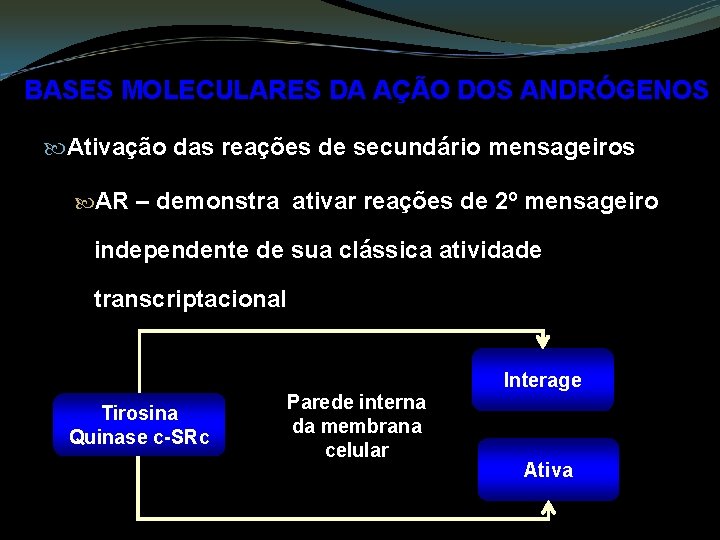 BASES MOLECULARES DA AÇÃO DOS ANDRÓGENOS

Ativação das reações de secundário mensageiros

AR – demonstra ativar reações de 2º mensageiro independente de sua clássica atividade transcriptacional

Tirosina Quinase c-SRc

Parede interna da membrana celular

Interage

Ativa